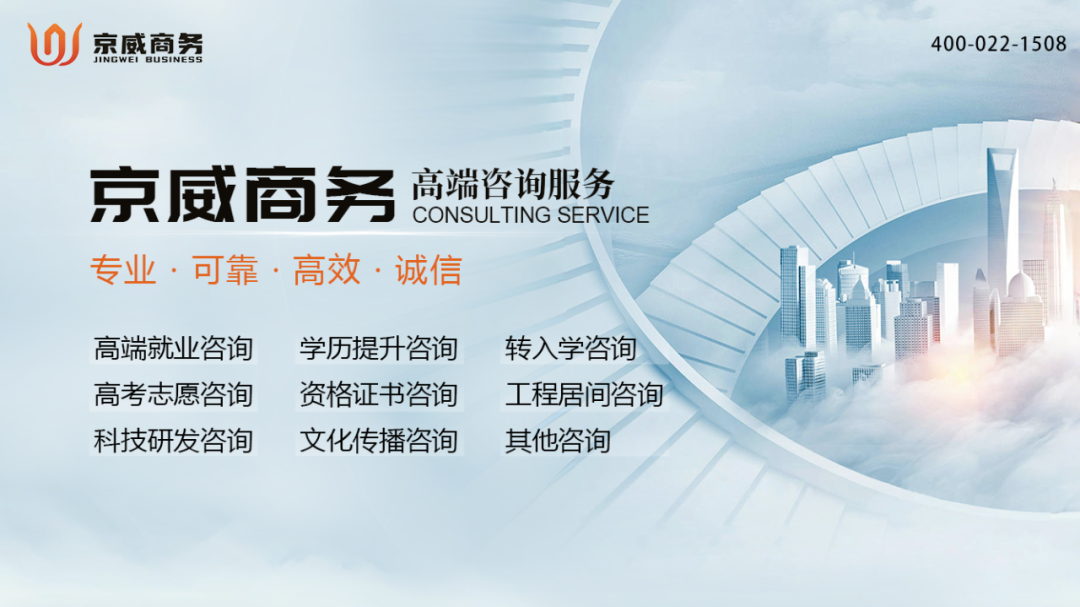 京威商务
JINGWEI BUSINESS

400-022-1508

京威商务 高端咨询服务
CONSULTING SERVICE

专业 · 可靠 · 高效 · 诚信

高端就业咨询 学历提升咨询 转入学咨询
高考志愿咨询 资格证书咨询 工程居间咨询
科技研发咨询 文化传播咨询 其他咨询